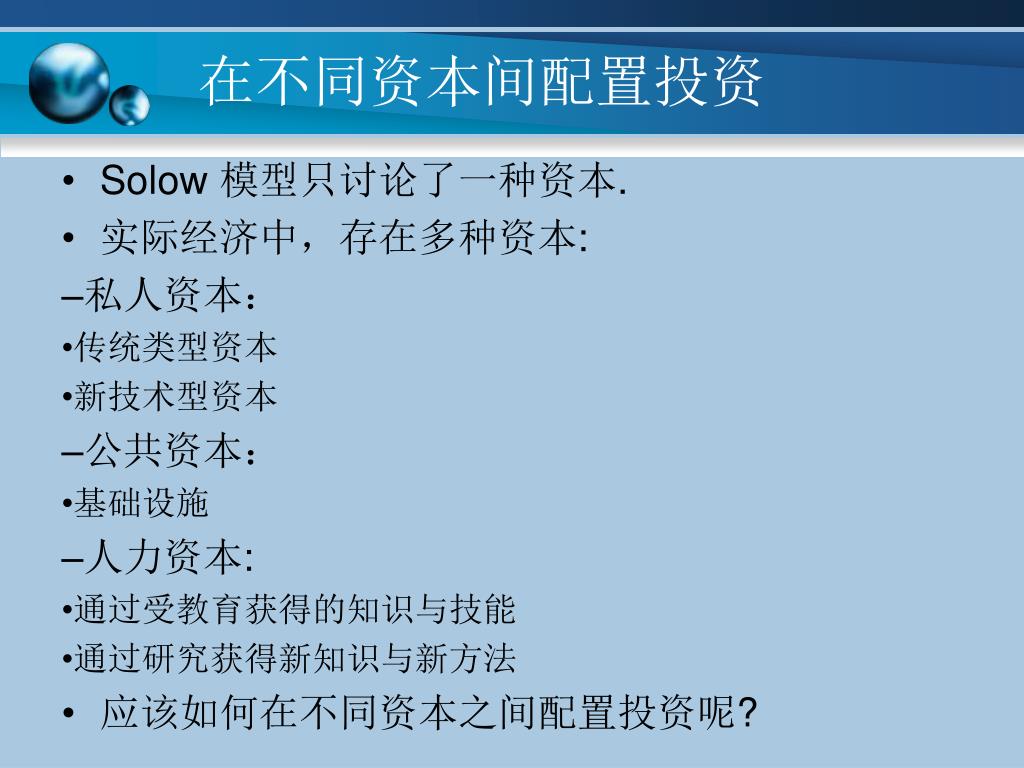 在不同资本间配置投资

• Solow 模型只讨论了一种资本.
• 实际经济中，存在多种资本:
–私人资本：
•传统类型资本
•新技术型资本
–公共资本：
•基础设施
–人力资本:
•通过受教育获得的知识与技能
•通过研究获得新知识与新方法
• 应该如何在不同资本之间配置投资呢?